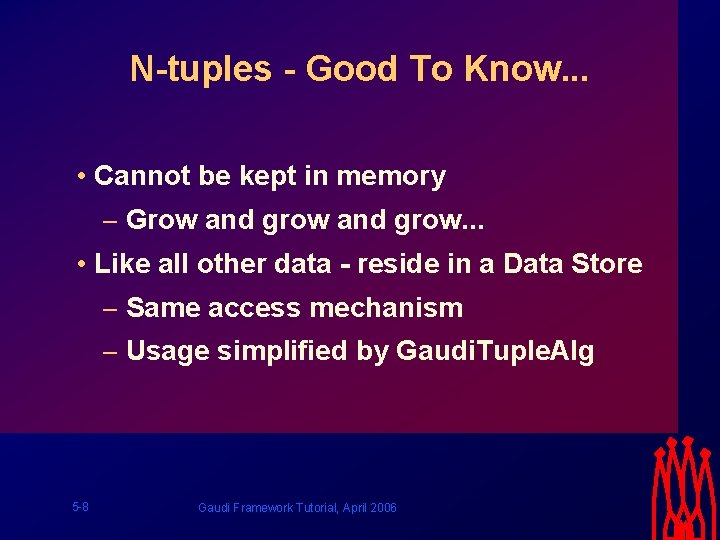 N-tuples - Good To Know...

• Cannot be kept in memory
– Grow and grow and grow...
• Like all other data - reside in a Data Store
– Same access mechanism
– Usage simplified by GaudiTupleAlg

5-8

Gaudi Framework Tutorial, April 2006